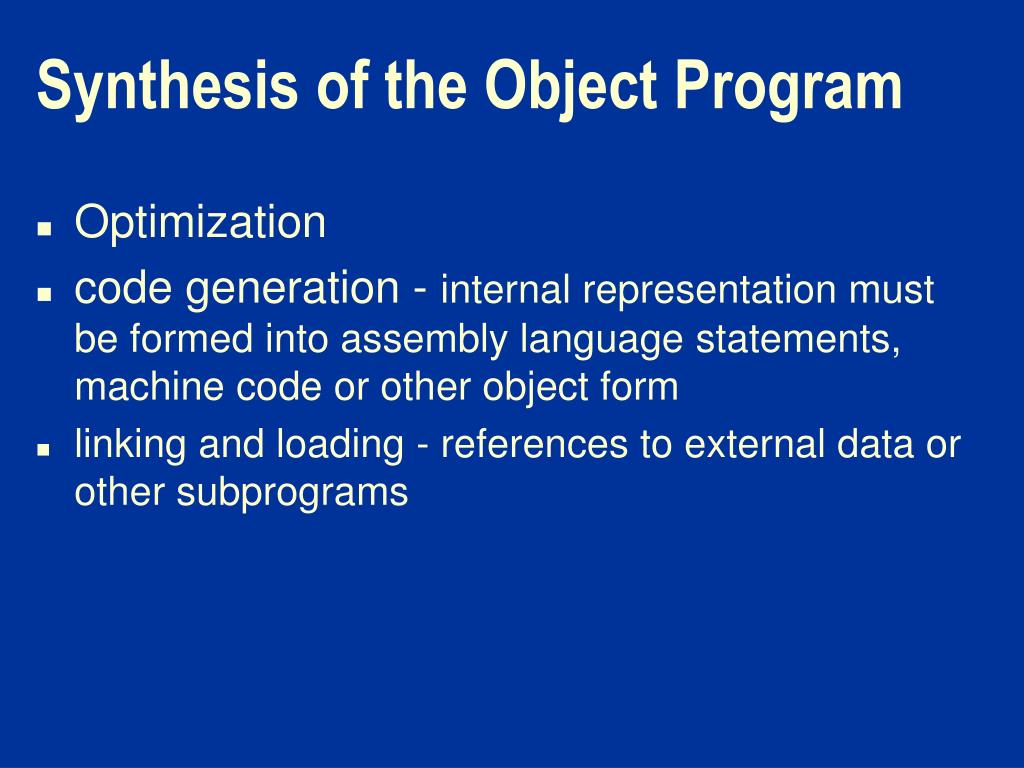 Synthesis of the Object Program

- Optimization
- code generation - internal representation must be formed into assembly language statements, machine code or other object form
- linking and loading - references to external data or other subprograms